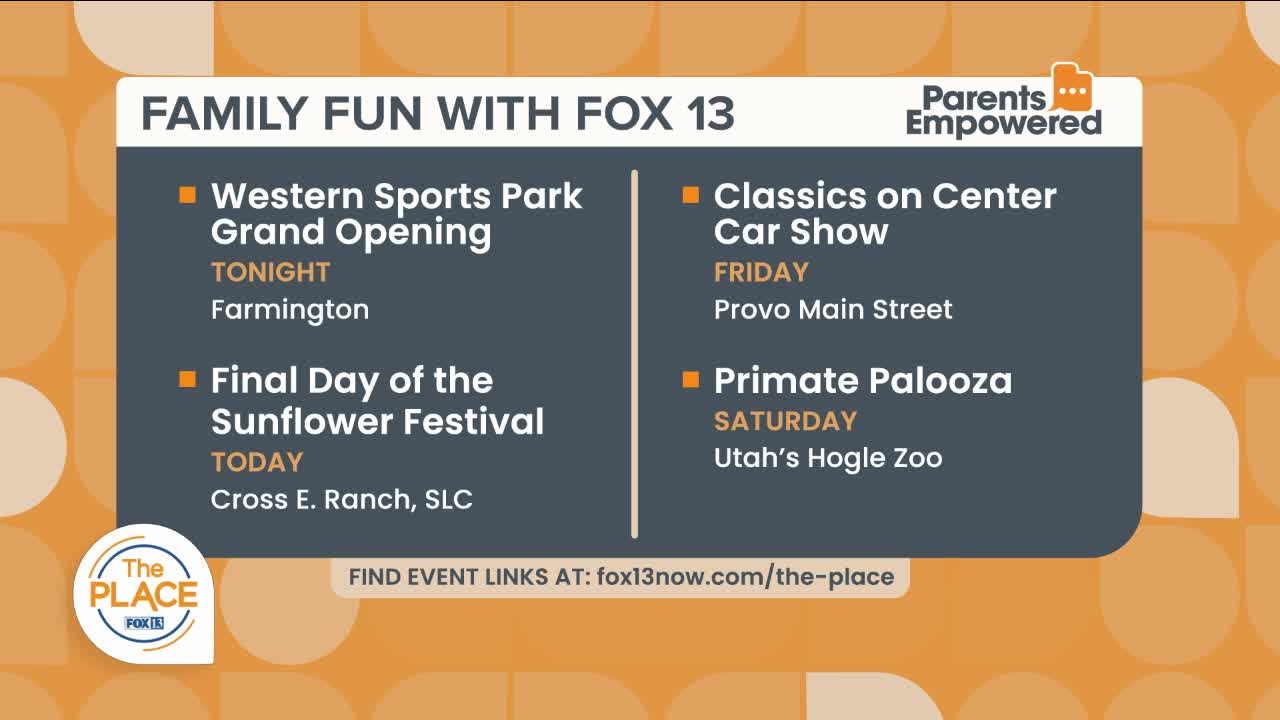 FAMILY FUN WITH FOX 13

Parents Empowered

Western Sports Park Grand Opening
TONIGHT
Farmington

Final Day of the Sunflower Festival
TODAY
Cross E. Ranch, SLC

Classics on Center Car Show
FRIDAY
Provo Main Street

Primate Palooza
SATURDAY
Utah's Hogle Zoo

FIND EVENT LINKS AT: fox13now.com/the-place

The PLACE
FOX 13